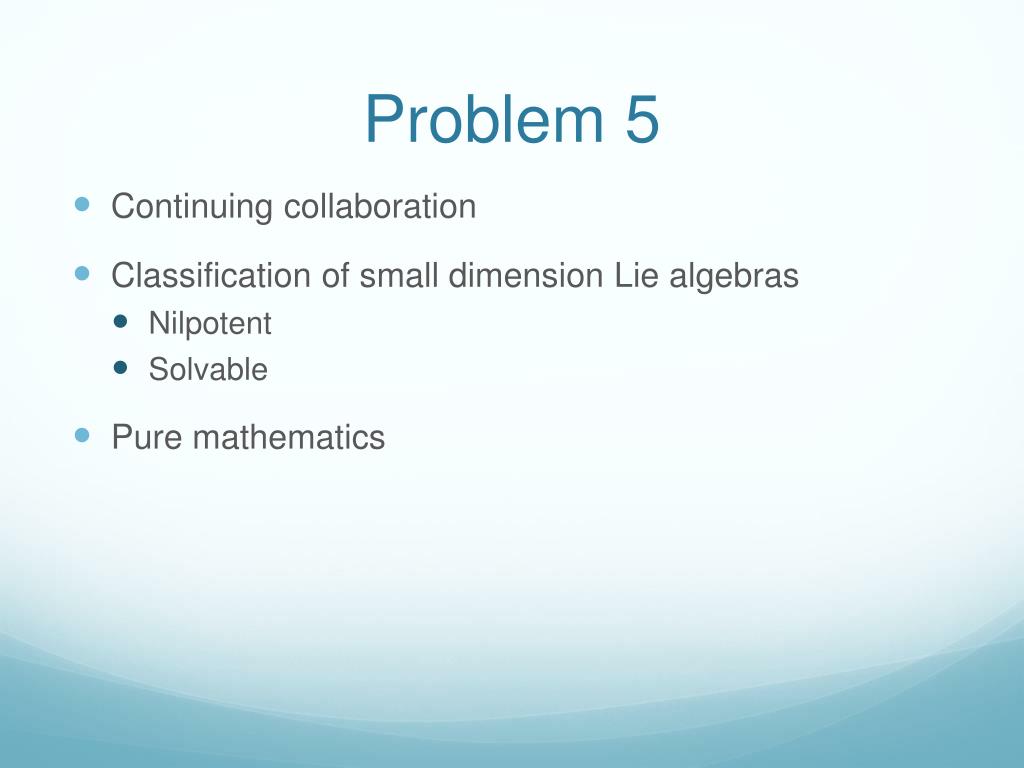 Problem 5

- Continuing collaboration
- Classification of small dimension Lie algebras
  - Nilpotent
  - Solvable
- Pure mathematics